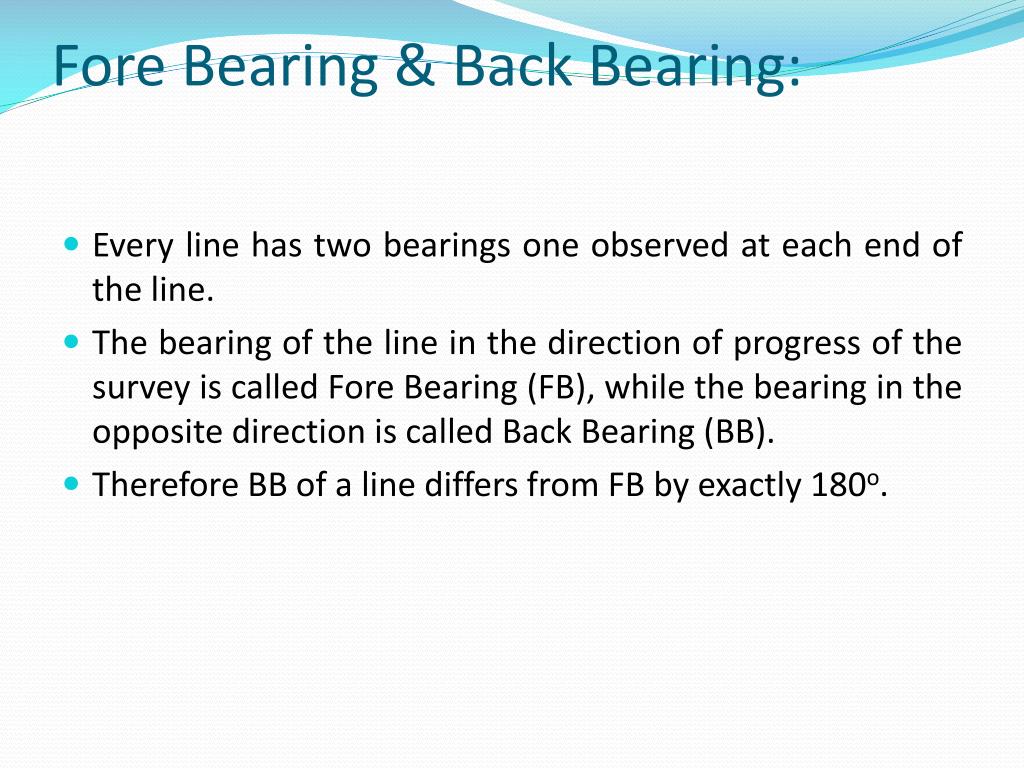 Fore Bearing & Back Bearing:

- Every line has two bearings one observed at each end of the line.
- The bearing of the line in the direction of progress of the survey is called Fore Bearing (FB), while the bearing in the opposite direction is called Back Bearing (BB).
- Therefore BB of a line differs from FB by exactly $180^o$.